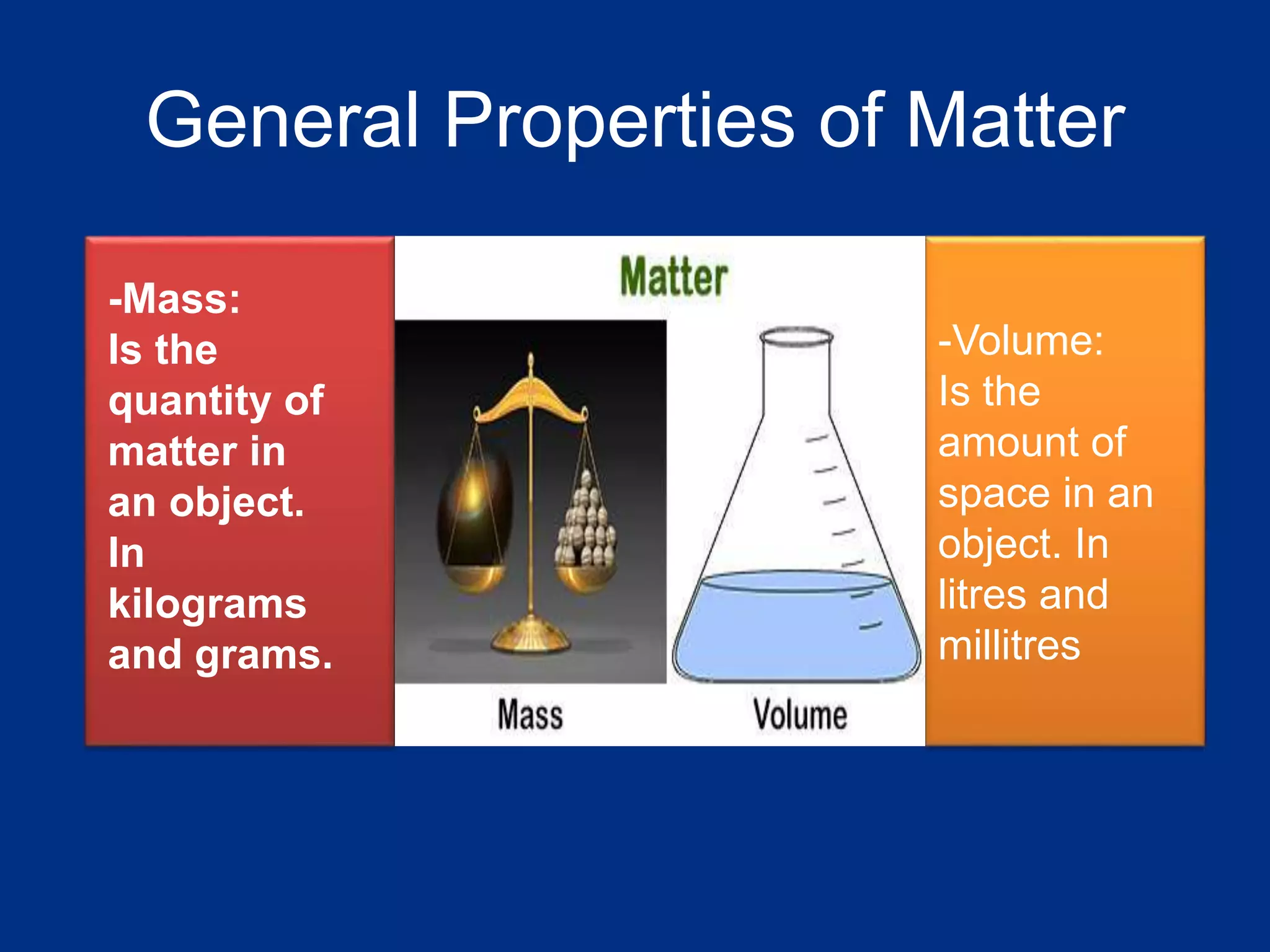 General Properties of Matter

-Mass:
Is the quantity of matter in an object. In kilograms and grams.

Matter

Mass

Volume

-Volume:
Is the amount of space in an object. In litres and millitres